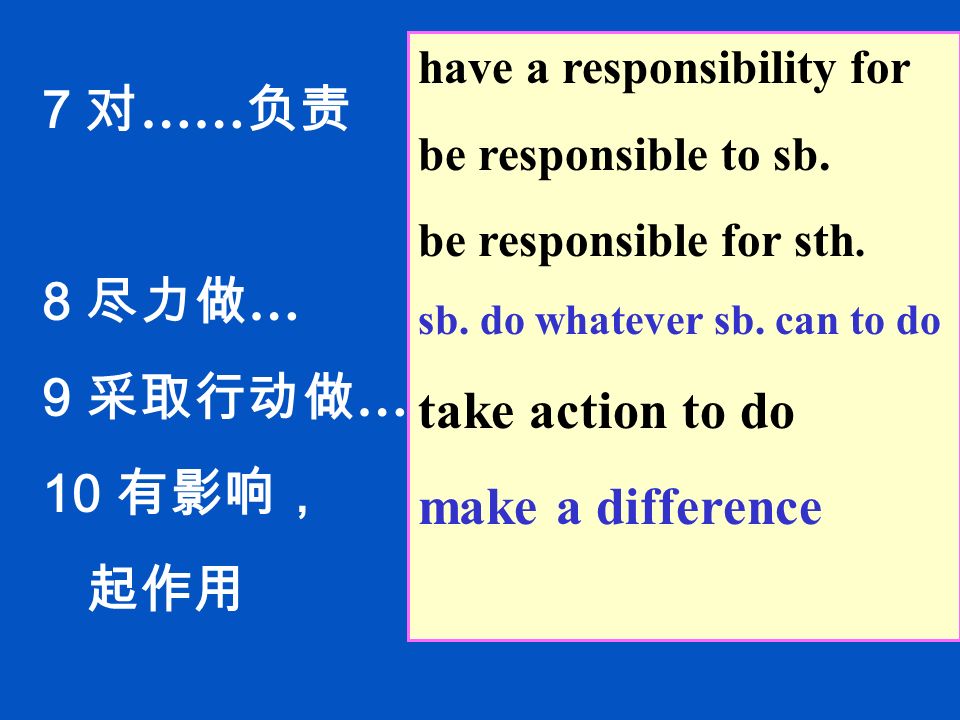 7 对……负责

8 尽力做…

9 采取行动做…

10 有影响，起作用

have a responsibility for

be responsible to sb.

be responsible for sth.

sb. do whatever sb. can to do

take action to do

make a difference